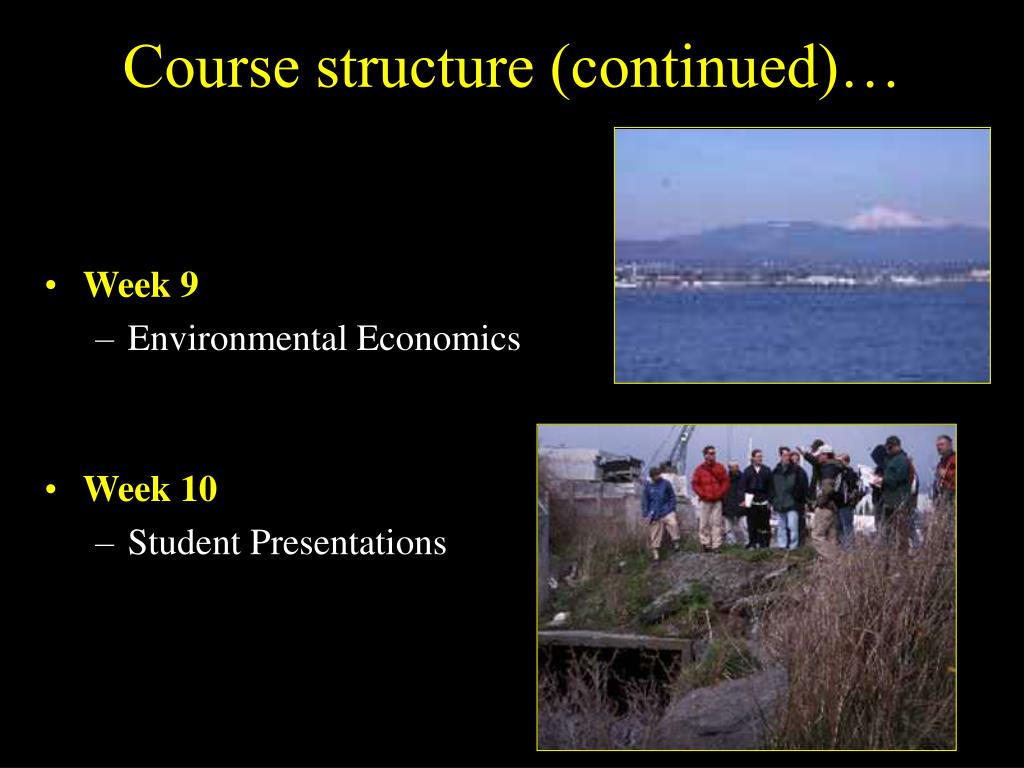 Course structure (continued)…

• Week 9
– Environmental Economics

• Week 10
– Student Presentations